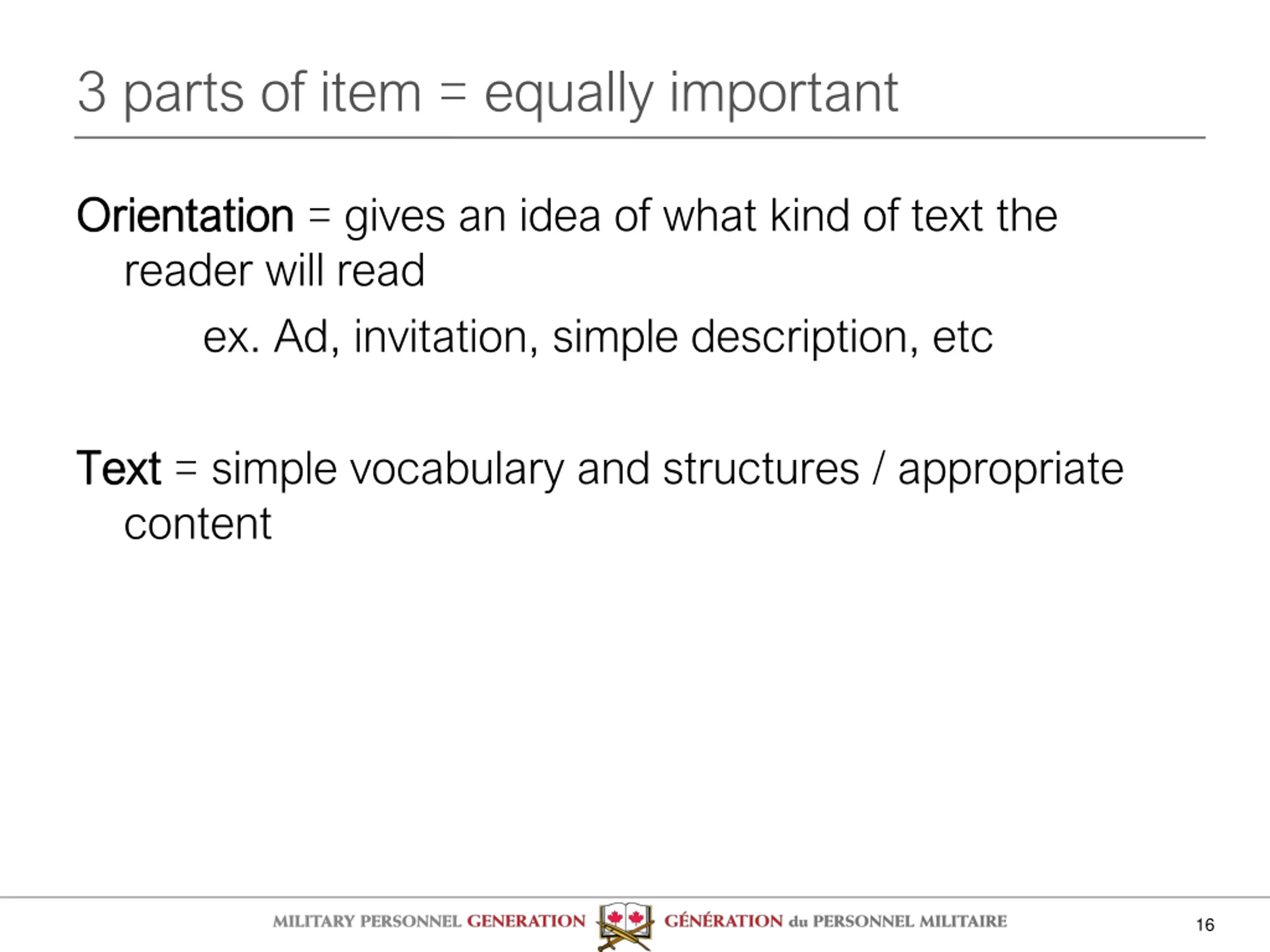 3 parts of item = equally important

Orientation = gives an idea of what kind of text the reader will read

ex. Ad, invitation, simple description, etc

Text = simple vocabulary and structures / appropriate content

MILITARY PERSONNEL GENERATION GÉNÉRATION du PERSONNEL MILITAIRE

16